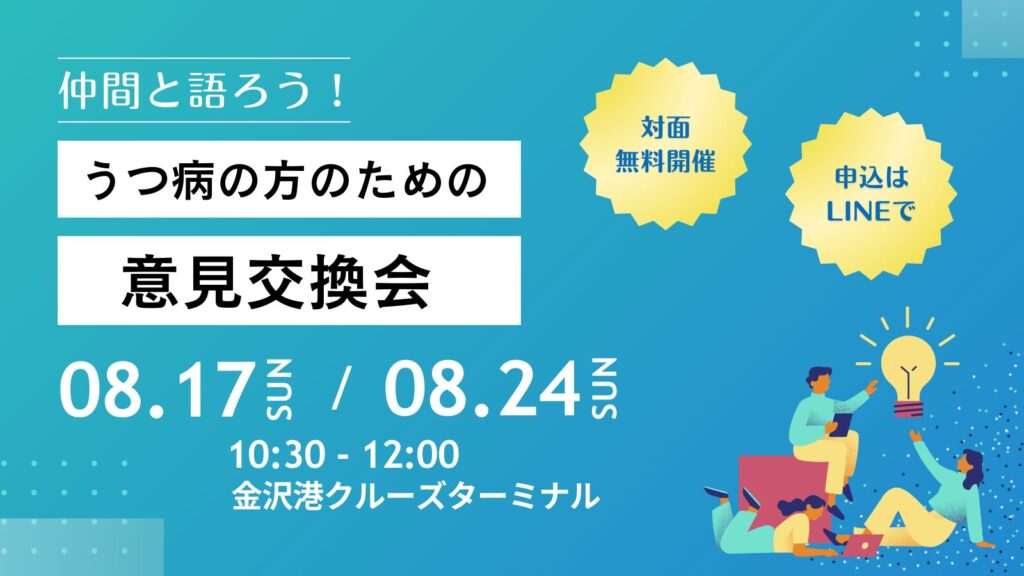 仲間と語ろう！

うつ病の方のための

意見交換会

対面
無料開催

申込は
LINEで

08.17 SUN / 08.24 SUN

10:30 - 12:00
金沢港クルーズターミナル